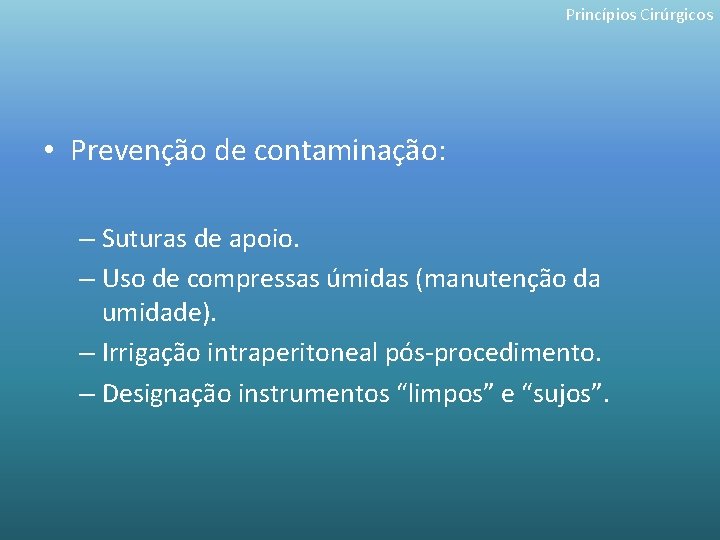 Princípios Cirúrgicos

• Prevenção de contaminação:

– Suturas de apoio.
– Uso de compressas úmidas (manutenção da umidade).
– Irrigação intraperitoneal pós-procedimento.
– Designação instrumentos “limpos” e “sujos”.